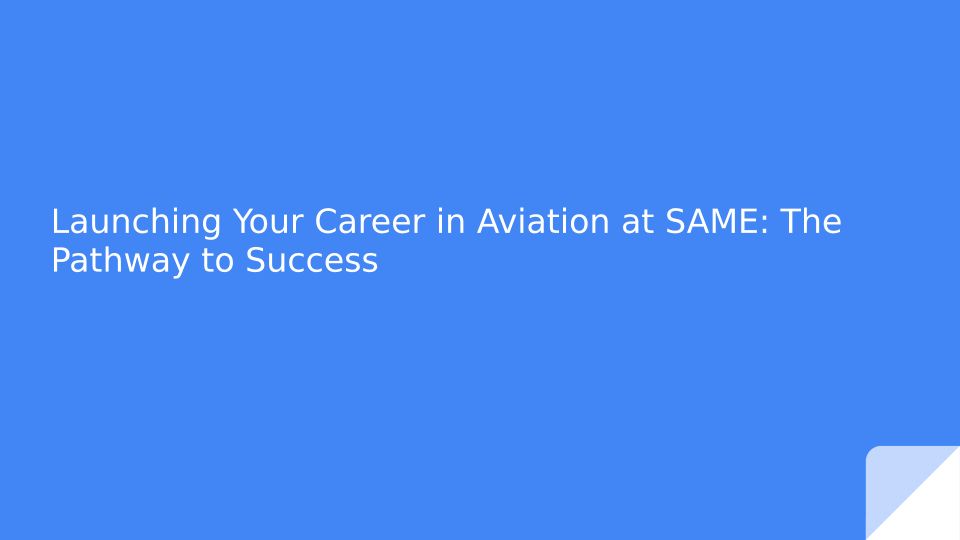 Launching Your Career in Aviation at SAME: The Pathway to Success